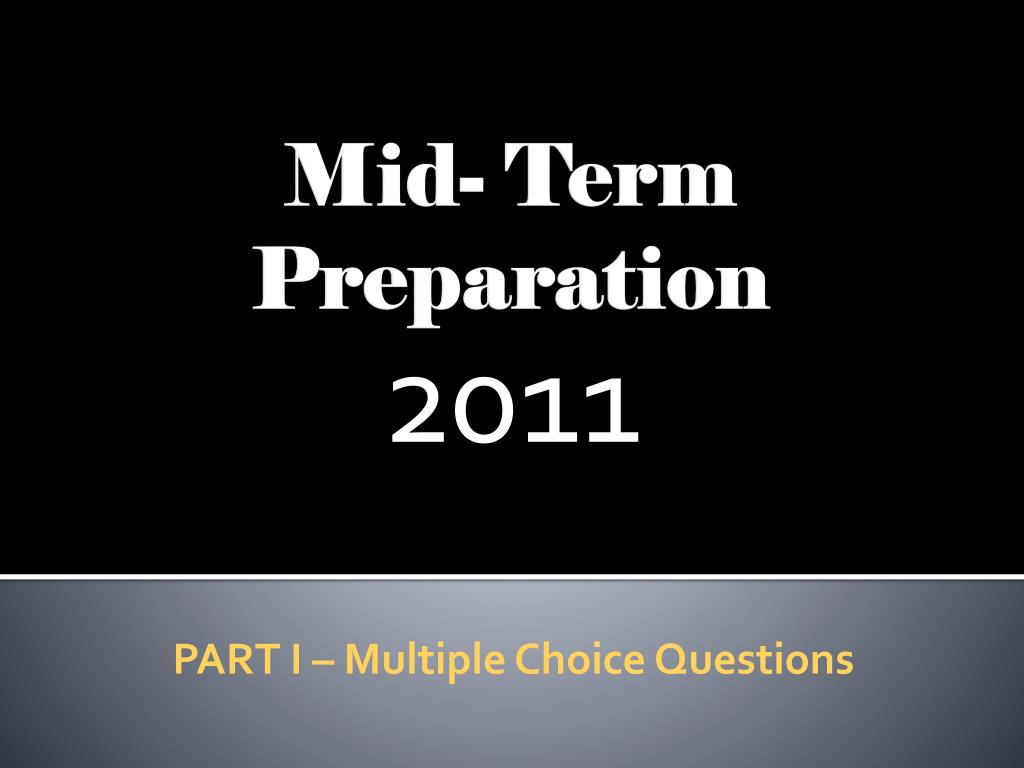 Mid- Term Preparation
2011

PART I – Multiple Choice Questions